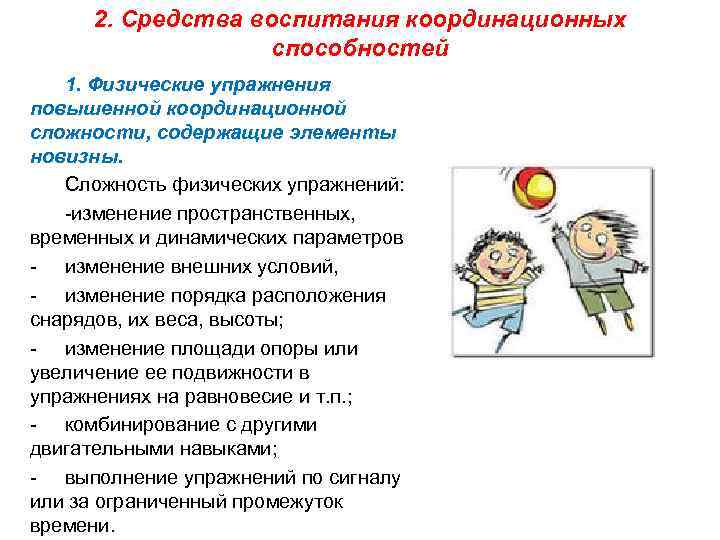 2. Средства воспитания координационных способностей

1. Физические упражнения повышенной координационной сложности, содержащие элементы новизны.

Сложность физических упражнений:

-изменение пространственных, временных и динамических параметров

- изменение внешних условий,

- изменение порядка расположения снарядов, их веса, высоты;

- изменение площади опоры или увеличение ее подвижности в упражнениях на равновесие и т.п.;

- комбинирование с другими двигательными навыками;

- выполнение упражнений по сигналу или за ограниченный промежуток времени.